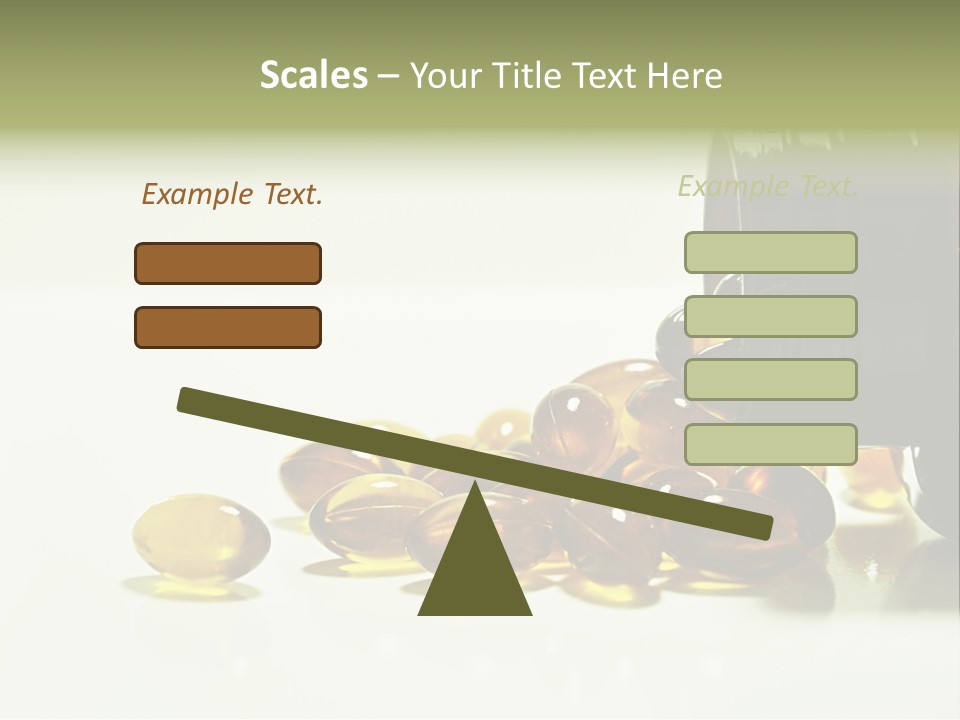 Scales – Your Title Text Here

Example Text.

Example Text.